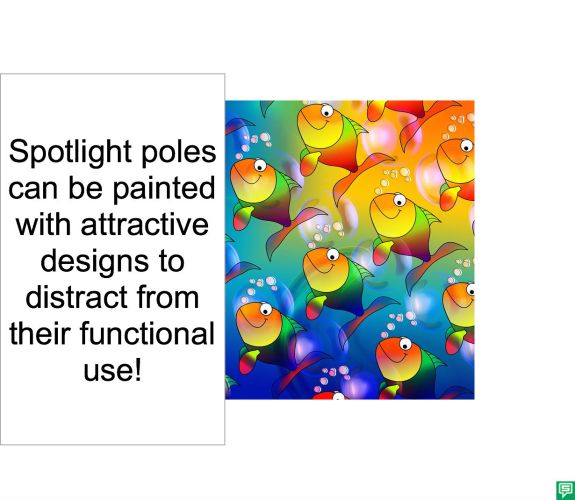 Spotlight poles can be painted with attractive designs to distract from their functional use!